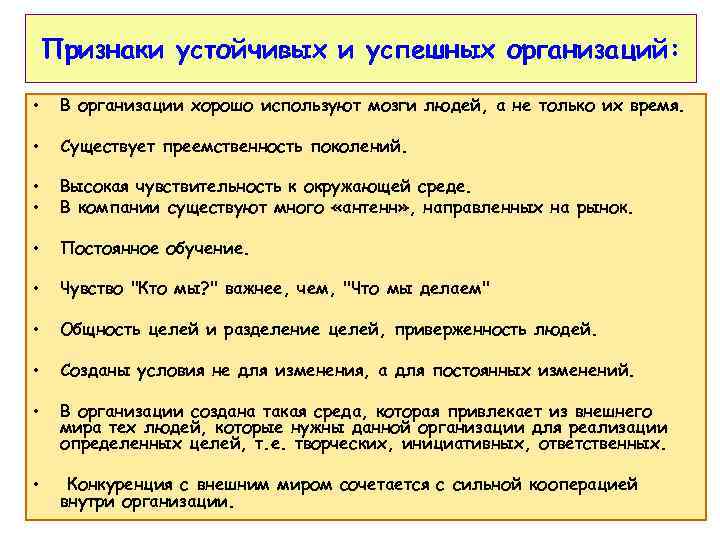 Признаки устойчивых и успешных организаций:

• В организации хорошо используют мозги людей, а не только их время.

• Существует преемственность поколений.

• Высокая чувствительность к окружающей среде.
• В компании существуют много «антенн», направленных на рынок.

• Постоянное обучение.

• Чувство "Кто мы?" важнее, чем, "Что мы делаем"

• Общность целей и разделение целей, приверженность людей.

• Созданы условия не для изменения, а для постоянных изменений.

• В организации создана такая среда, которая привлекает из внешнего мира тех людей, которые нужны данной организации для реализации определенных целей, т.е. творческих, инициативных, ответственных.

• Конкуренция с внешним миром сочетается с сильной кооперацией внутри организации.